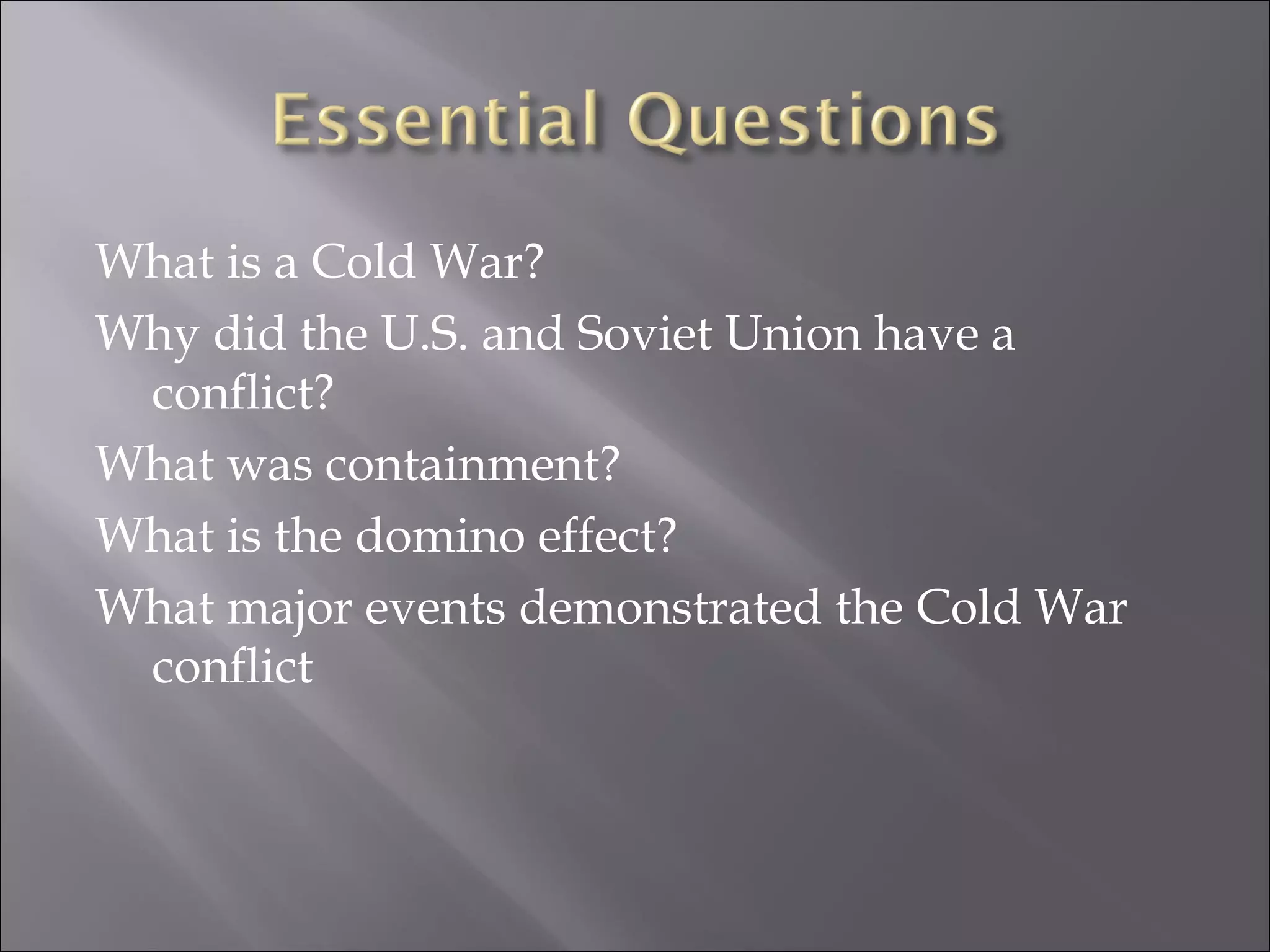 Essential Questions

What is a Cold War?

Why did the U.S. and Soviet Union have a conflict?

What was containment?

What is the domino effect?

What major events demonstrated the Cold War conflict